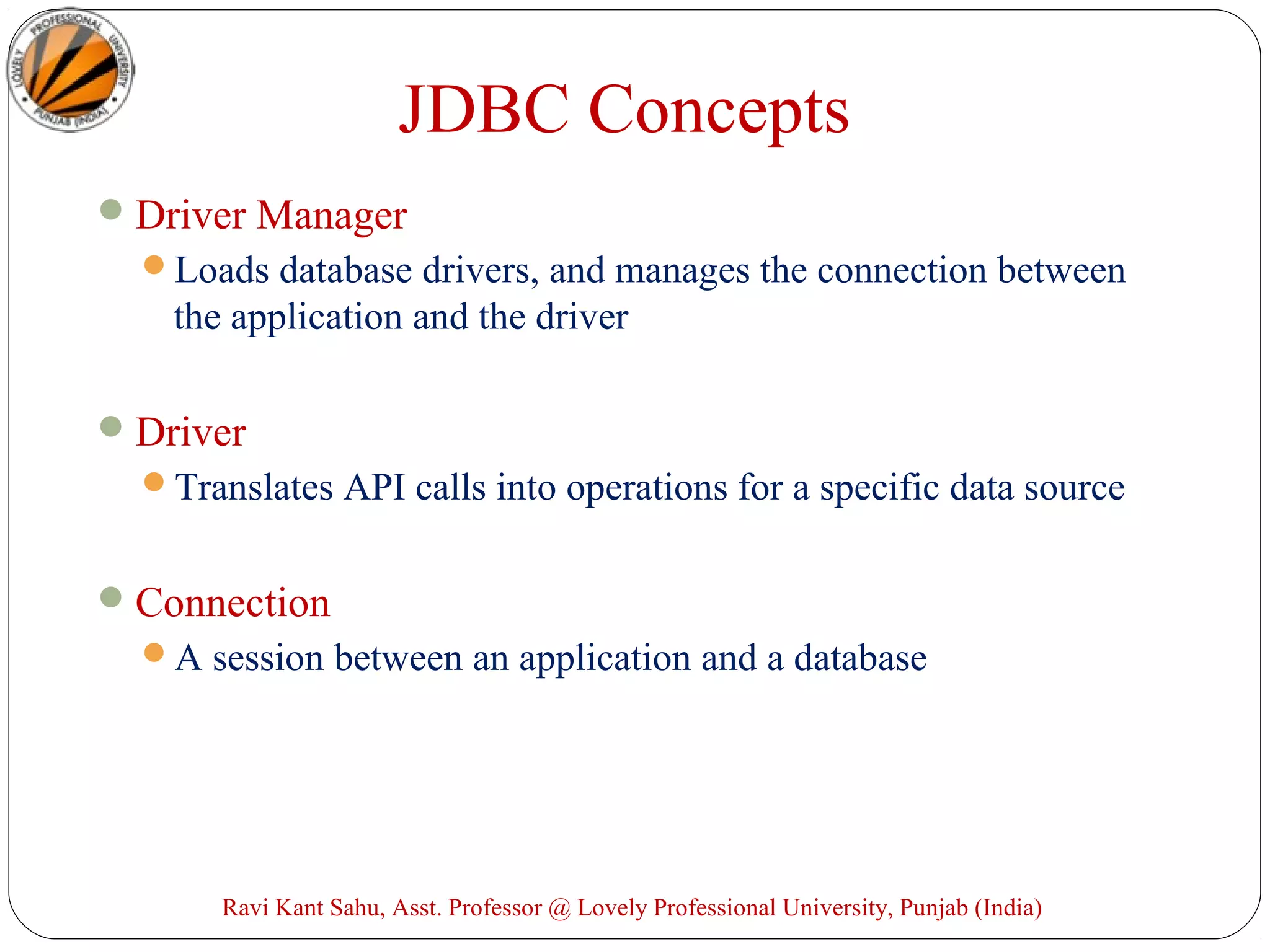 LOVELY PROFESSIONAL UNIVERSITY PUNJAB (INDIA)

JDBC Concepts

Driver Manager

Loads database drivers, and manages the connection between the application and the driver

Driver

Translates API calls into operations for a specific data source

Connection

A session between an application and a database

Ravi Kant Sahu, Asst. Professor @ Lovely Professional University, Punjab (India)